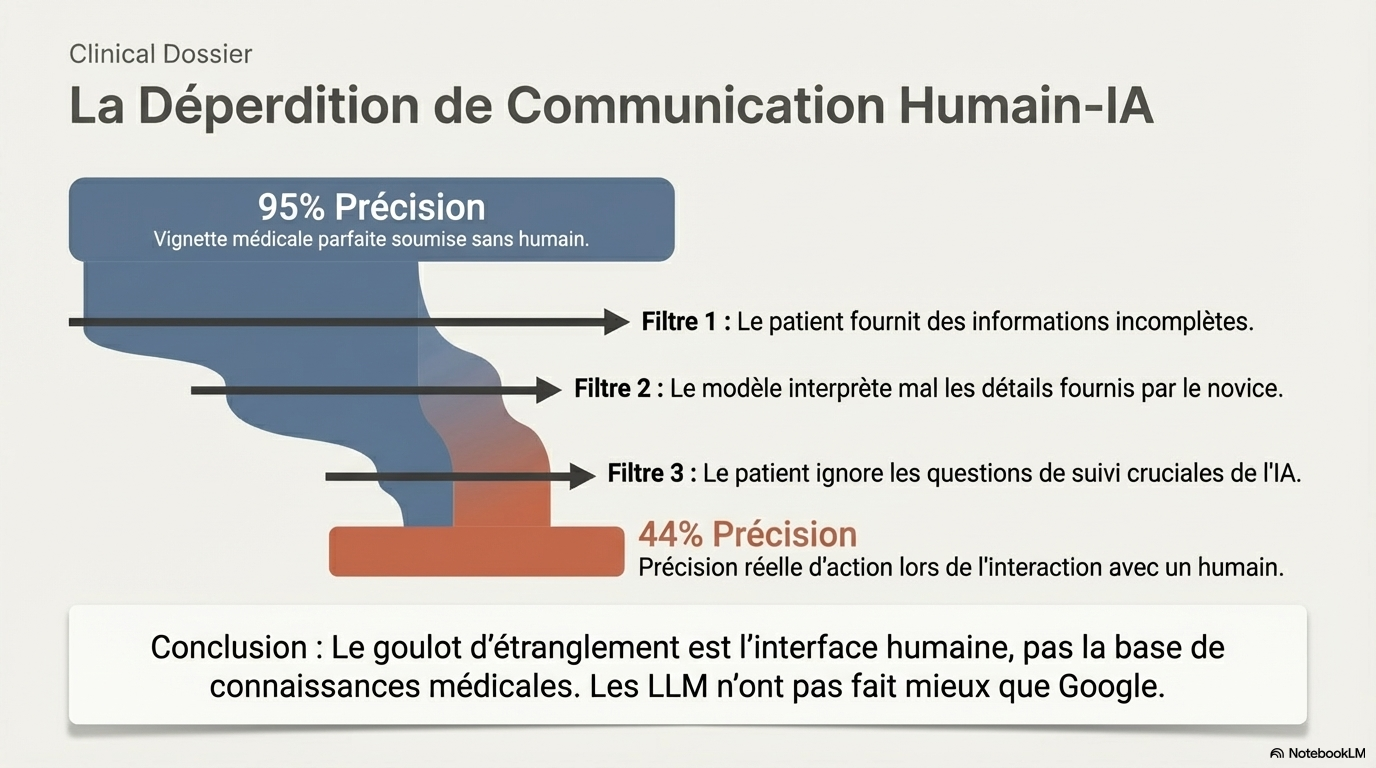 Clinical Dossier

La Déperdition de Communication Humain-IA

95% Précision
Vignette médicale parfaite soumise sans humain.

Filtre 1 : Le patient fournit des informations incomplètes.

Filtre 2 : Le modèle interprète mal les détails fournis par le novice.

Filtre 3 : Le patient ignore les questions de suivi cruciales de l'IA.

44% Précision
Précision réelle d'action lors de l'interaction avec un humain.

Conclusion : Le goulot d'étranglement est l'interface humaine, pas la base de connaissances médicales. Les LLM n'ont pas fait mieux que Google.

NotebookLM